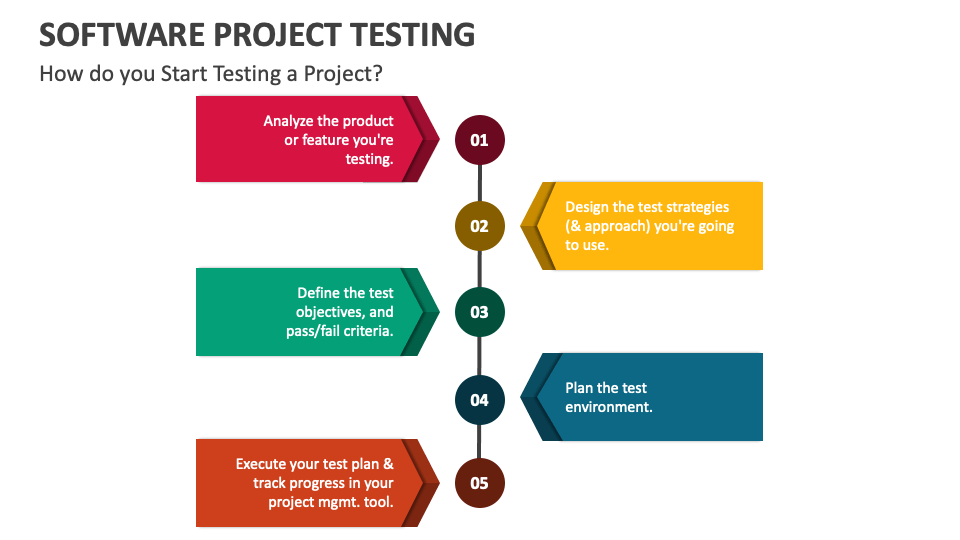 SOFTWARE PROJECT TESTING

How do you Start Testing a Project?

Analyze the product or feature you're testing.

01

02

Design the test strategies (& approach) you're going to use.

Define the test objectives, and pass/fail criteria.

03

04

Plan the test environment.

Execute your test plan & track progress in your project mgmt. tool.

05